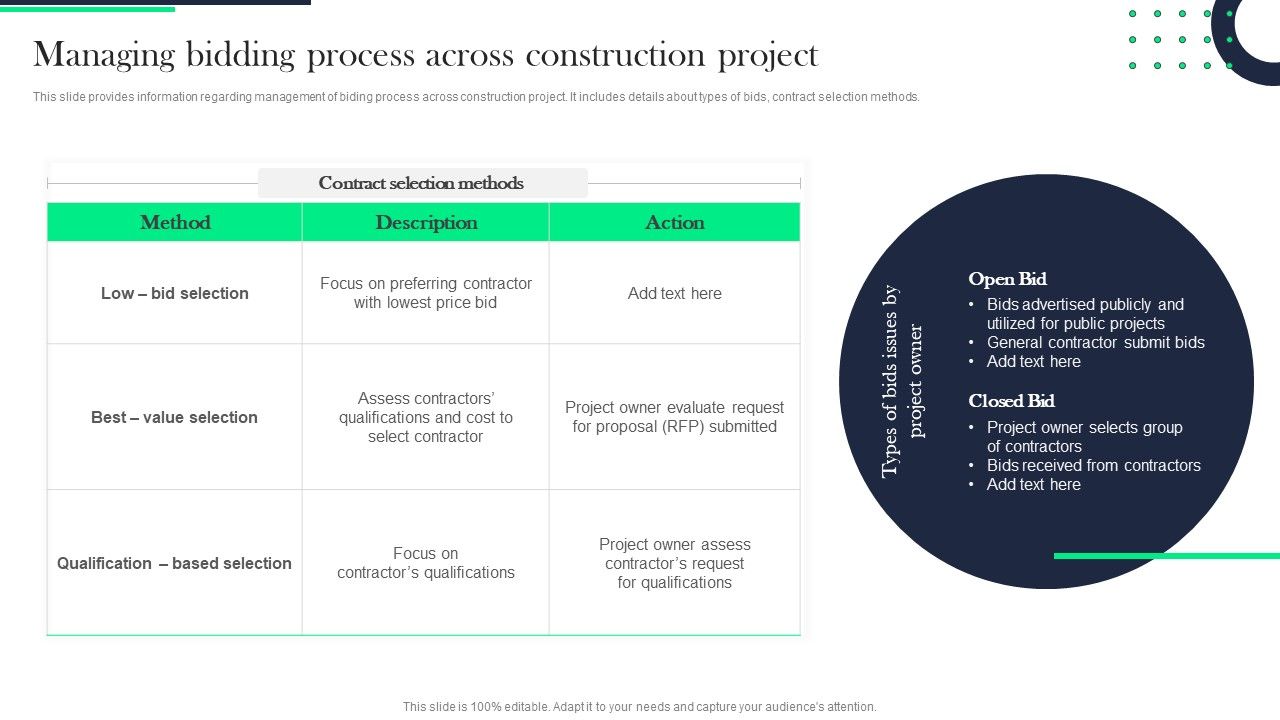 Managing bidding process across construction project

This slide provides information regarding management of biding process across construction project. It includes details about types of bids, contract selection methods.

Contract selection methods

| Method | Description | Action |
|---|---|---|
| Low – bid selection | Focus on preferring contractor with lowest price bid | Add text here |
| Best – value selection | Assess contractors' qualifications and cost to select contractor | Project owner evaluate request for proposal (RFP) submitted |
| Qualification – based selection | Focus on contractor's qualifications | Project owner assess contractor's request for qualifications |

Types of bids issues by project owner

Open Bid
• Bids advertised publicly and utilized for public projects
• General contractor submit bids
• Add text here

Closed Bid
• Project owner selects group of contractors
• Bids received from contractors
• Add text here

This slide is 100% editable. Adapt it to your needs and capture your audience's attention.